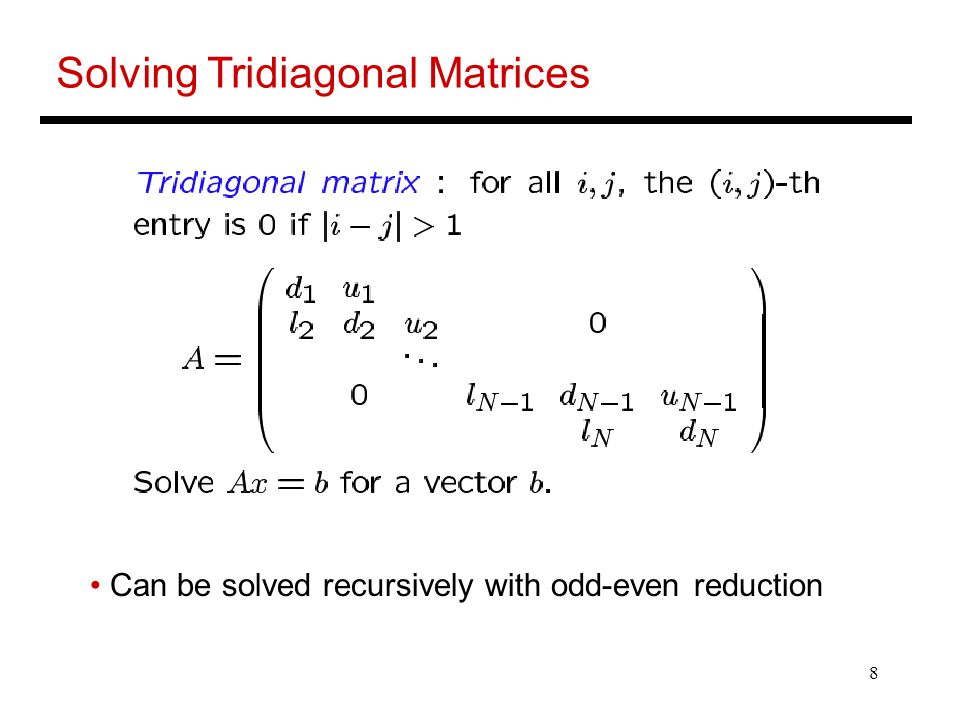 Solving Tridiagonal Matrices

Tridiagonal matrix : for all $i, j$, the $(i, j)$-th entry is 0 if $|i - j| > 1$

$A = \begin{pmatrix} d_1 & u_1 & & & & \\ l_2 & d_2 & u_2 & & 0 & \\ & & \ddots & & & \\ & 0 & & l_{N-1} & d_{N-1} & u_{N-1} \\ & & & & l_N & d_N \end{pmatrix}$

Solve $Ax = b$ for a vector $b$.

• Can be solved recursively with odd-even reduction

8